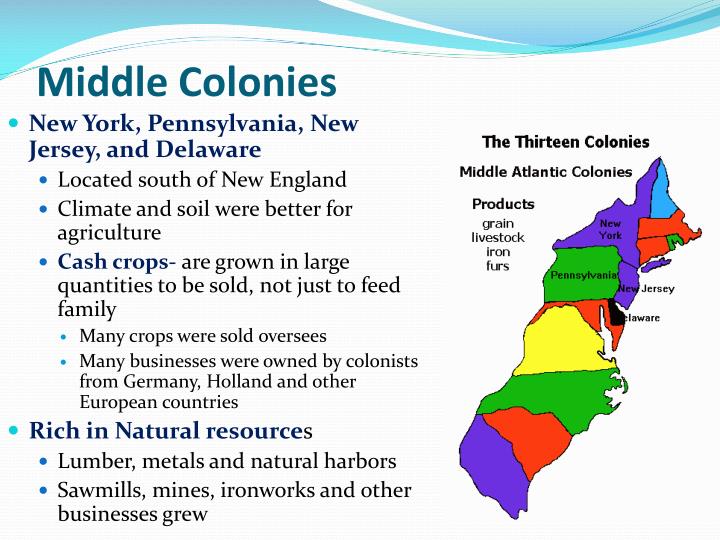 Middle Colonies

New York, Pennsylvania, New Jersey, and Delaware

Located south of New England

Climate and soil were better for agriculture

Cash crops- are grown in large quantities to be sold, not just to feed family

Many crops were sold oversees

Many businesses were owned by colonists from Germany, Holland and other European countries

Rich in Natural resources

Lumber, metals and natural harbors

Sawmills, mines, ironworks and other businesses grew

The Thirteen Colonies

Middle Atlantic Colonies

Products

grain
livestock
iron
furs

New York

Pennsylvania

New Jersey

Delaware